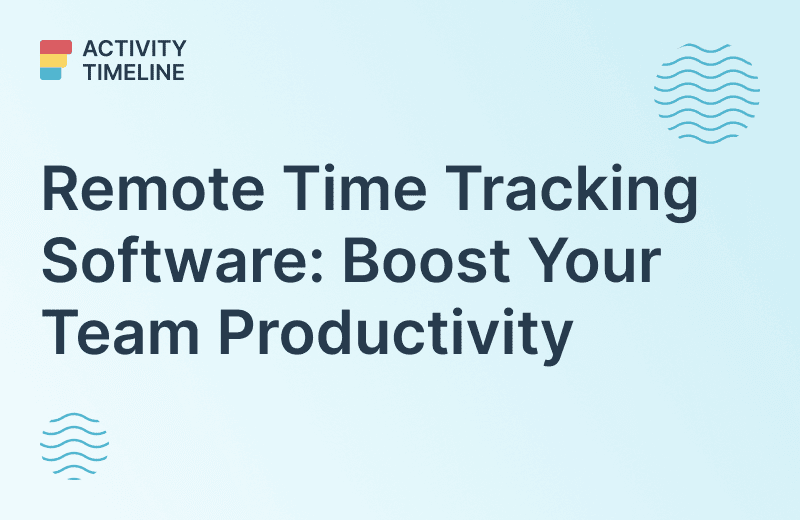 ACTIVITY
TIMELINE

Remote Time Tracking Software: Boost Your Team Productivity